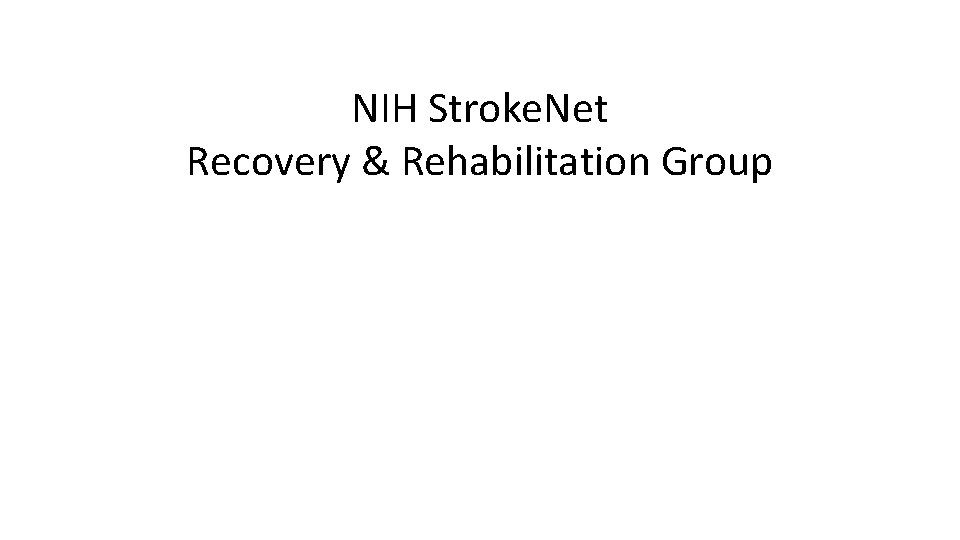 NIH StrokeNet
Recovery & Rehabilitation Group